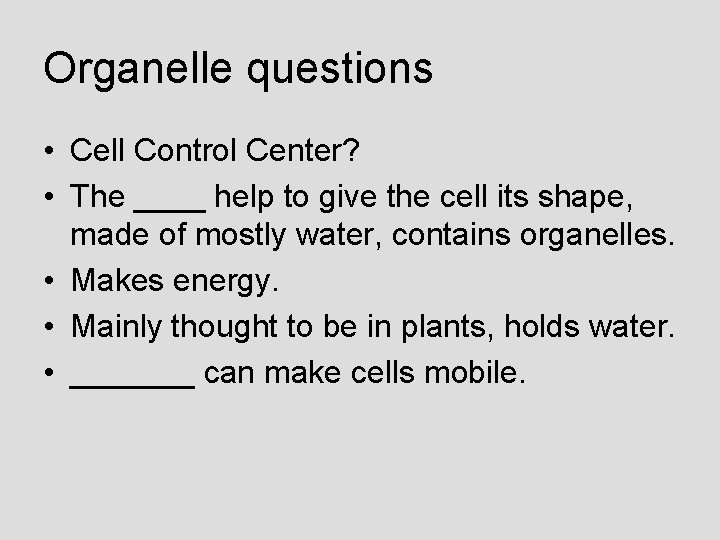 Organelle questions

• Cell Control Center?
• The ____ help to give the cell its shape, made of mostly water, contains organelles.
• Makes energy.
• Mainly thought to be in plants, holds water.
• _______ can make cells mobile.